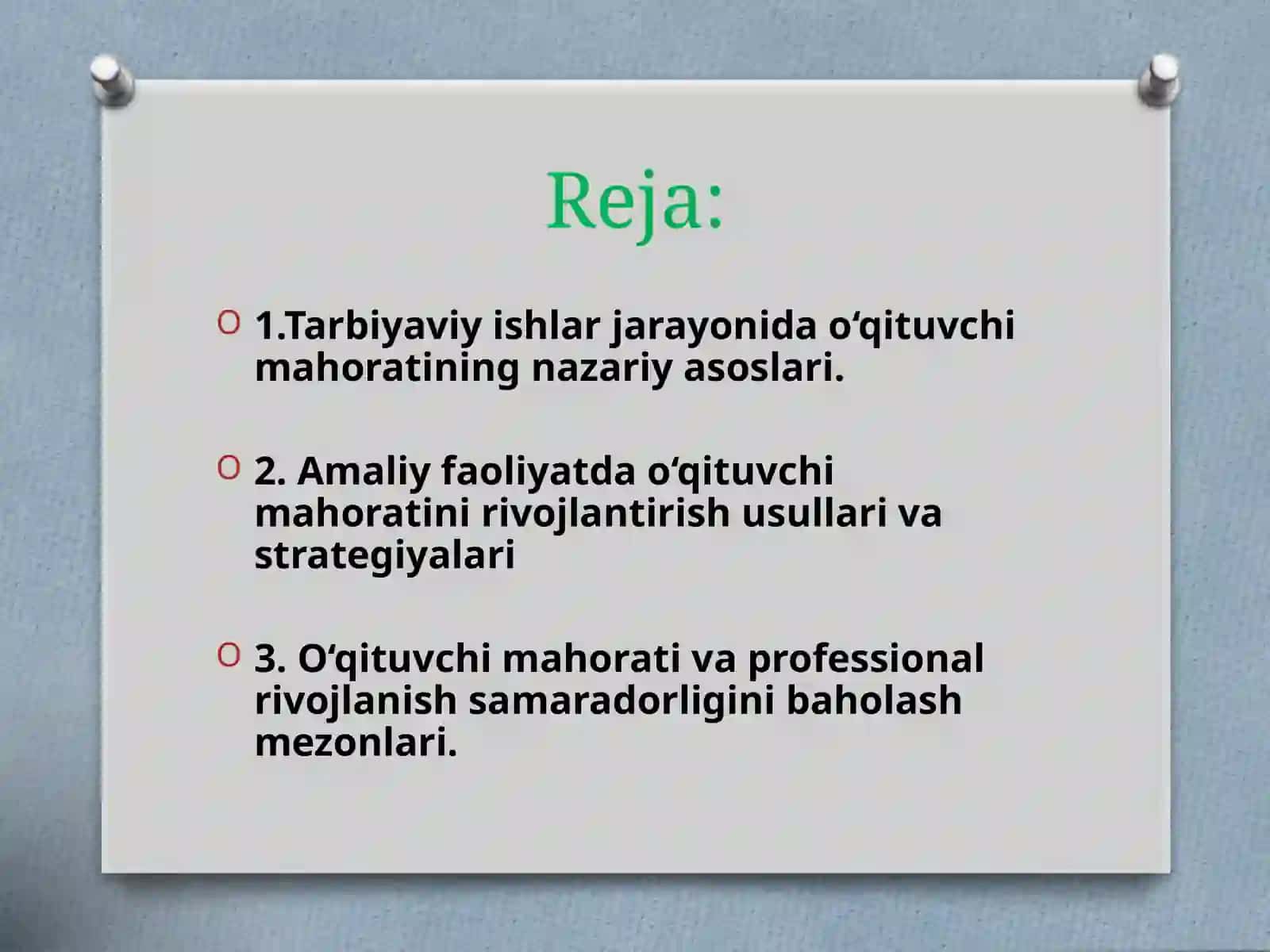 Reja:

1.Tarbiyaviy ishlar jarayonida o‘qituvchi mahoratining nazariy asoslari.

2. Amaliy faoliyatda o‘qituvchi mahoratini rivojlantirish usullari va strategiyalari

3. O‘qituvchi mahorati va professional rivojlanish samaradorligini baholash mezonlari.